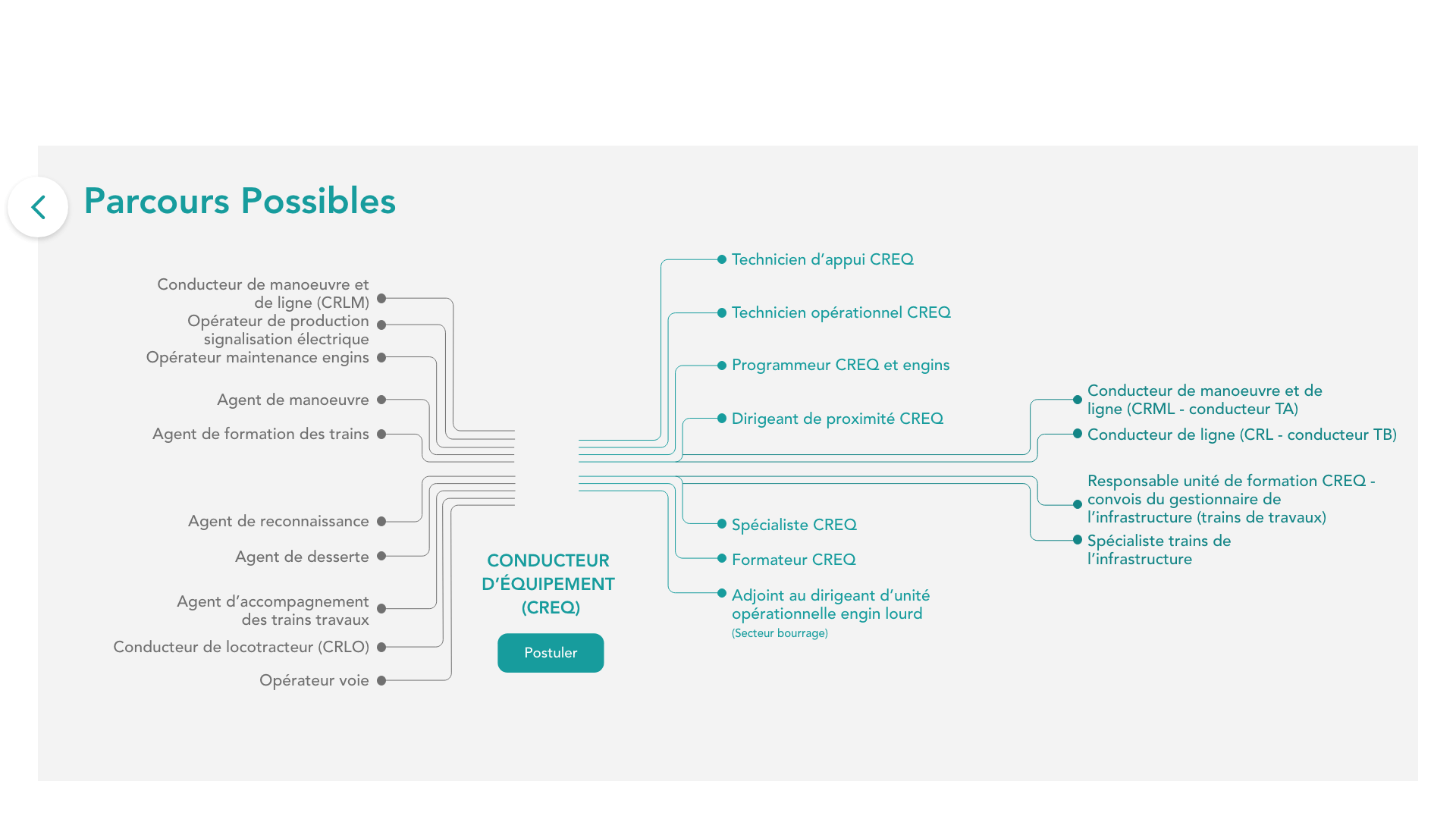 Parcours Possibles

Conducteur de manoeuvre et de ligne (CRLM)
Opérateur de production signalisation électrique
Opérateur maintenance engins
Agent de manoeuvre
Agent de formation des trains
Agent de reconnaissance
Agent de desserte
Agent d'accompagnement des trains travaux
Conducteur de locotracteur (CRLO)
Opérateur voie

CONDUCTEUR D'ÉQUIPEMENT (CREQ)

Postuler

Technicien d'appui CREQ
Technicien opérationnel CREQ
Programmeur CREQ et engins
Dirigeant de proximité CREQ
Spécialiste CREQ
Formateur CREQ
Adjoint au dirigeant d'unité opérationnelle engin lourd
(Secteur bourrage)

Conducteur de manoeuvre et de ligne (CRML - conducteur TA)
Conducteur de ligne (CRL - conducteur TB)
Responsable unité de formation CREQ - convois du gestionnaire de l'infrastructure (trains de travaux)
Spécialiste trains de l'infrastructure